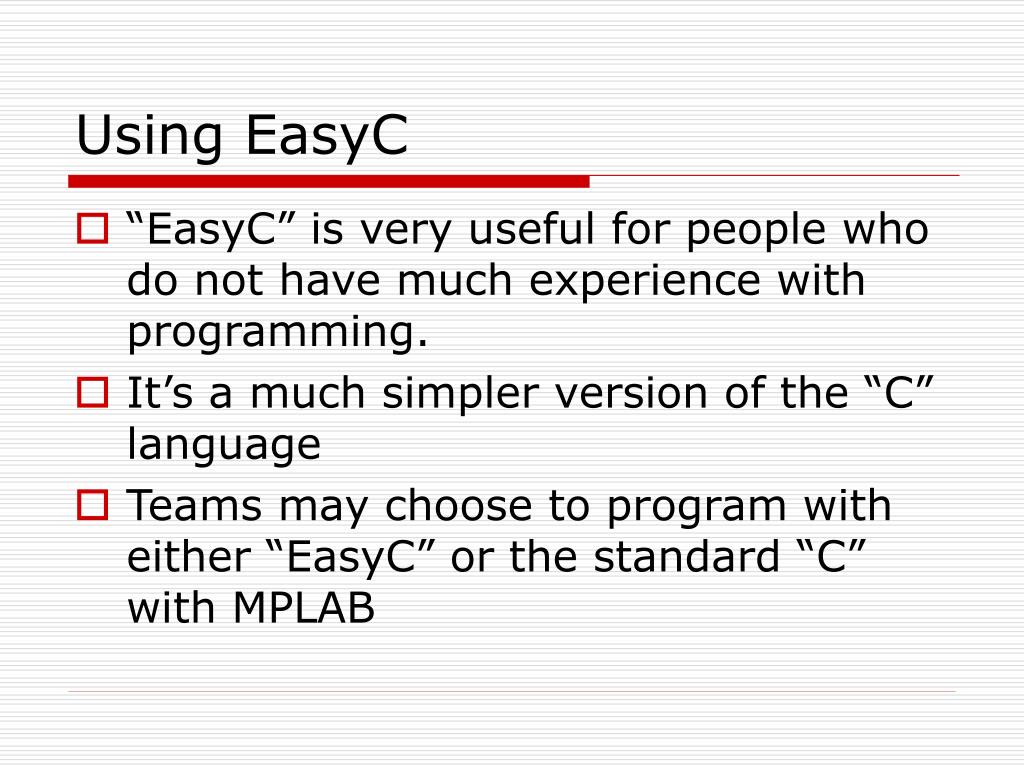 Using EasyC

“EasyC” is very useful for people who do not have much experience with programming.

It’s a much simpler version of the “C” language

Teams may choose to program with either “EasyC” or the standard “C” with MPLAB